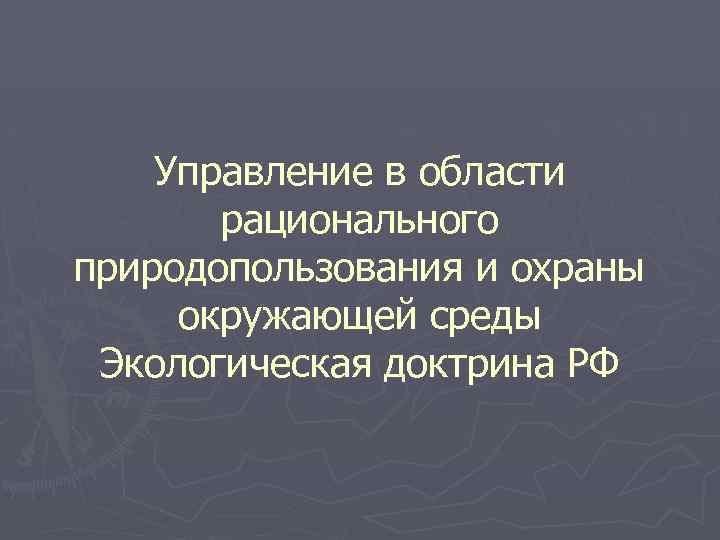 Управление в области рационального природопользования и охраны окружающей среды
Экологическая доктрина РФ